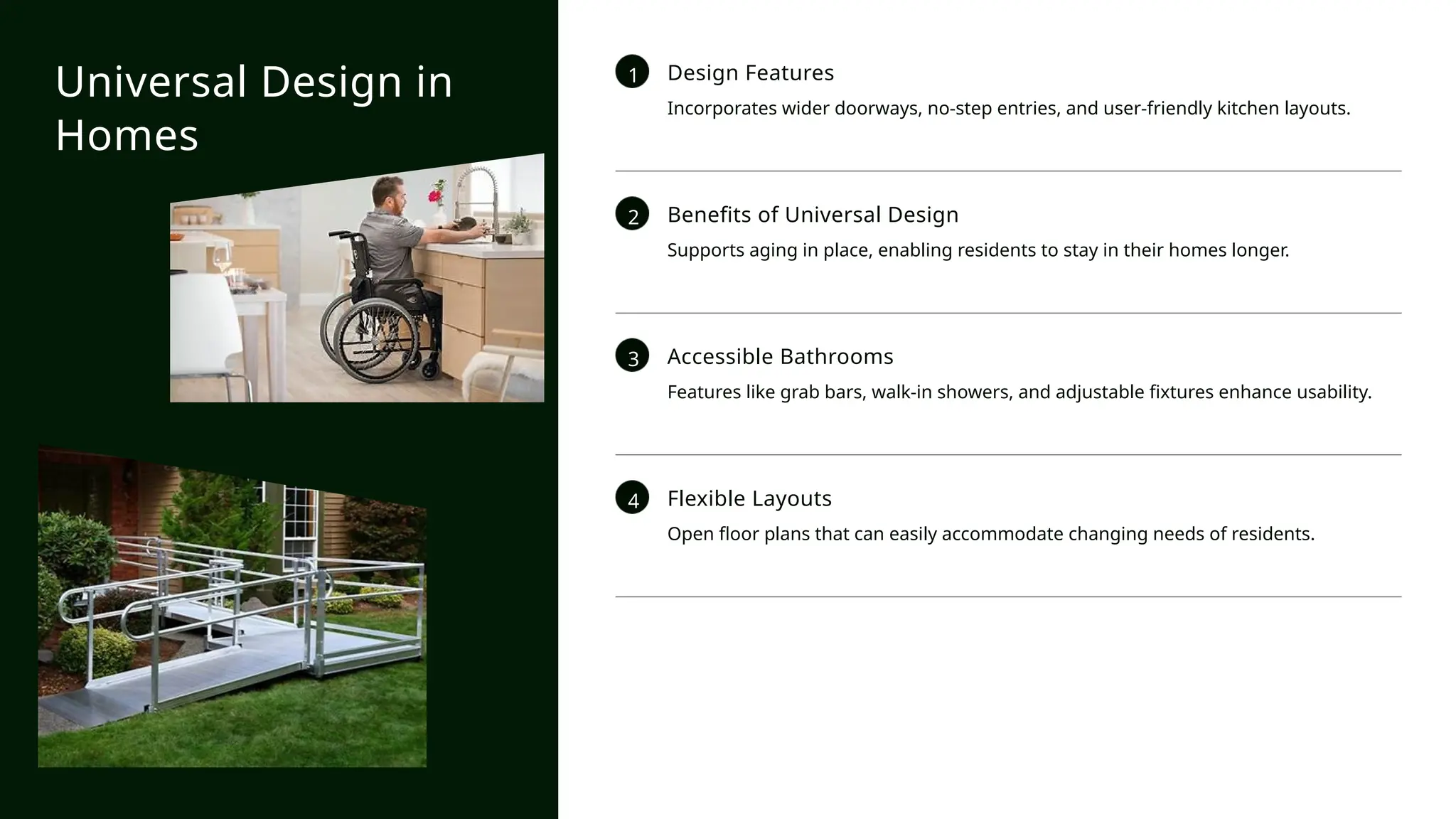 Universal Design in Homes

1 Design Features

Incorporates wider doorways, no-step entries, and user-friendly kitchen layouts.

2 Benefits of Universal Design

Supports aging in place, enabling residents to stay in their homes longer.

3 Accessible Bathrooms

Features like grab bars, walk-in showers, and adjustable fixtures enhance usability.

4 Flexible Layouts

Open floor plans that can easily accommodate changing needs of residents.